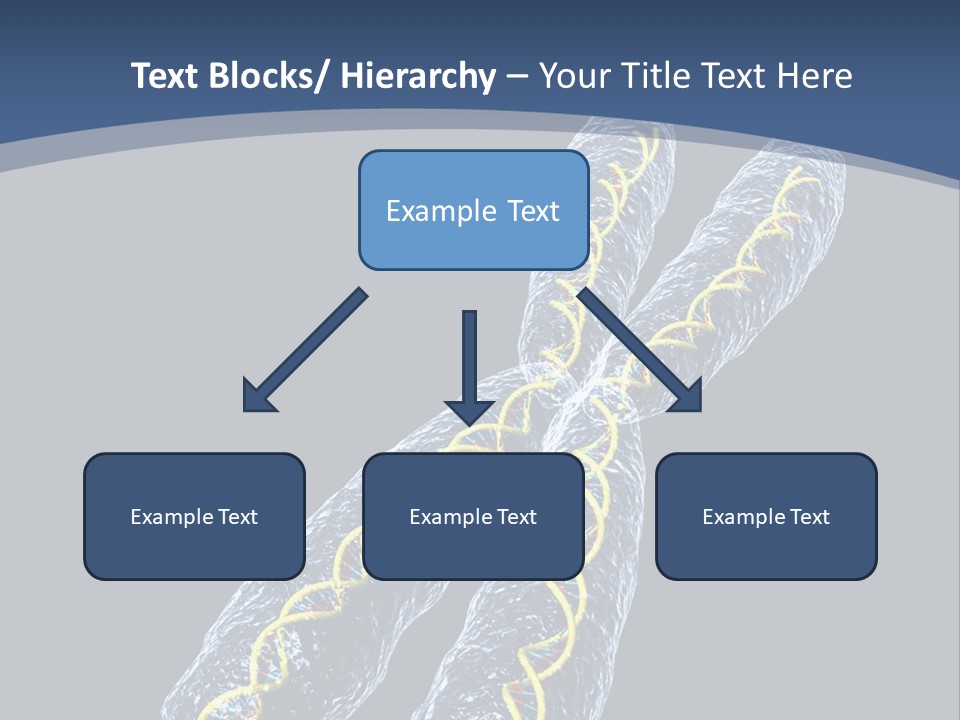 Text Blocks/ Hierarchy – Your Title Text Here

Example Text

Example Text

Example Text

Example Text